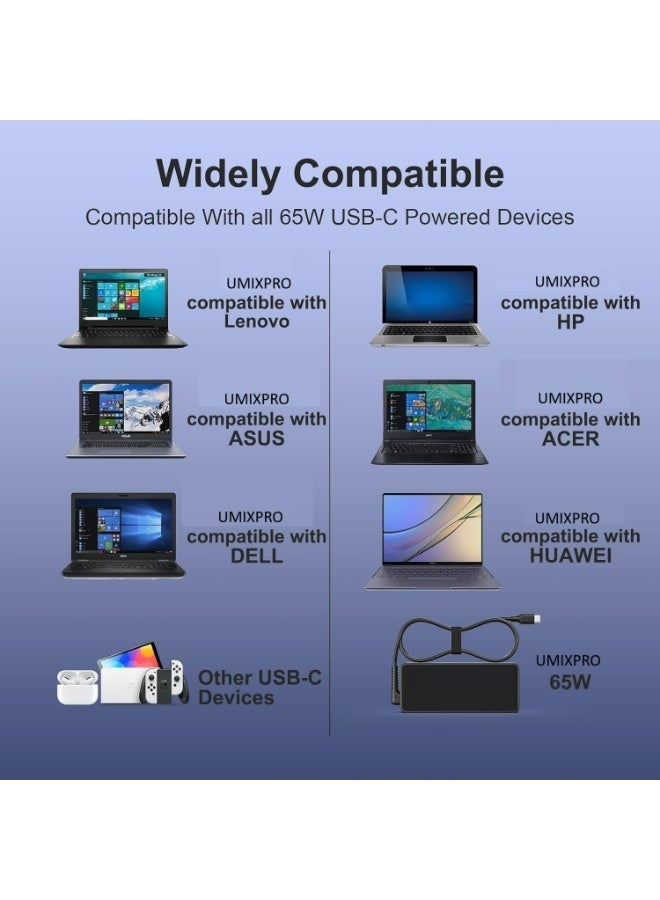 Widely Compatible

Compatible With all 65W USB-C Powered Devices

UMIXPRO
compatible with
Lenovo

UMIXPRO
compatible with
ASUS

UMIXPRO
compatible with
DELL

Other USB-C
Devices

UMIXPRO
compatible with
HP

UMIXPRO
compatible with
ACER

UMIXPRO
compatible with
HUAWEI

UMIXPRO
65W